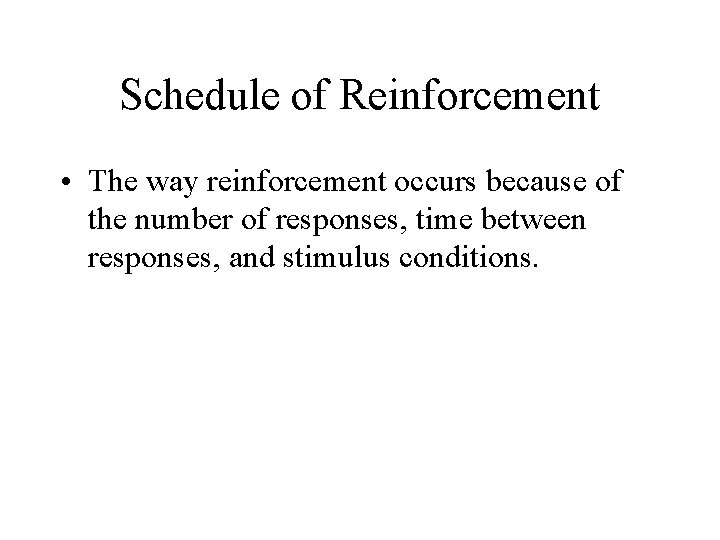 Schedule of Reinforcement

• The way reinforcement occurs because of the number of responses, time between responses, and stimulus conditions.